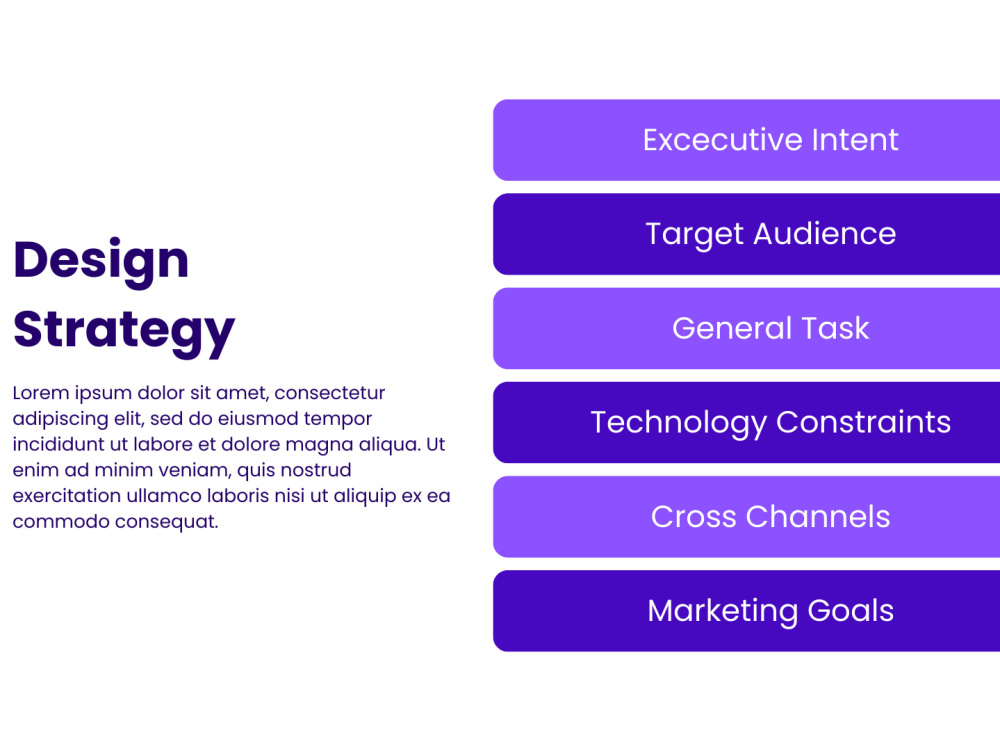 Design
Strategy

Lorem ipsum dolor sit amet, consectetur adipiscing elit, sed do eiusmod tempor incididunt ut labore et dolore magna aliqua. Ut enim ad minim veniam, quis nostrud exercitation ullamco laboris nisi ut aliquip ex ea commodo consequat.

Excecutive Intent

Target Audience

General Task

Technology Constraints

Cross Channels

Marketing Goals